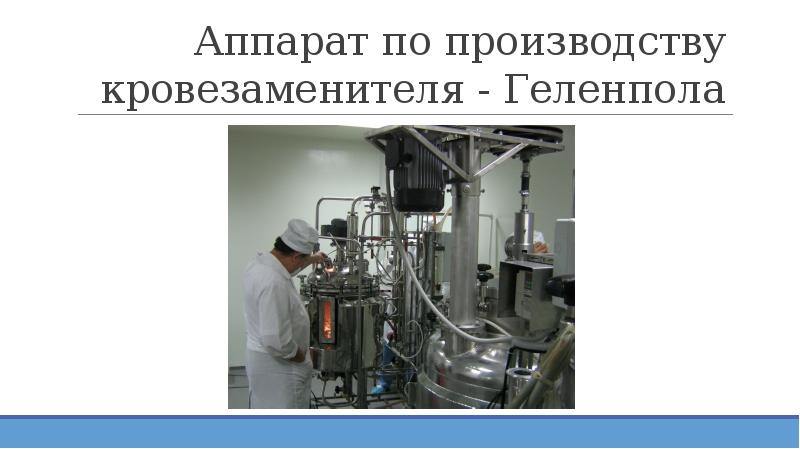 Аппарат по производству кровезаменителя - Геленпола